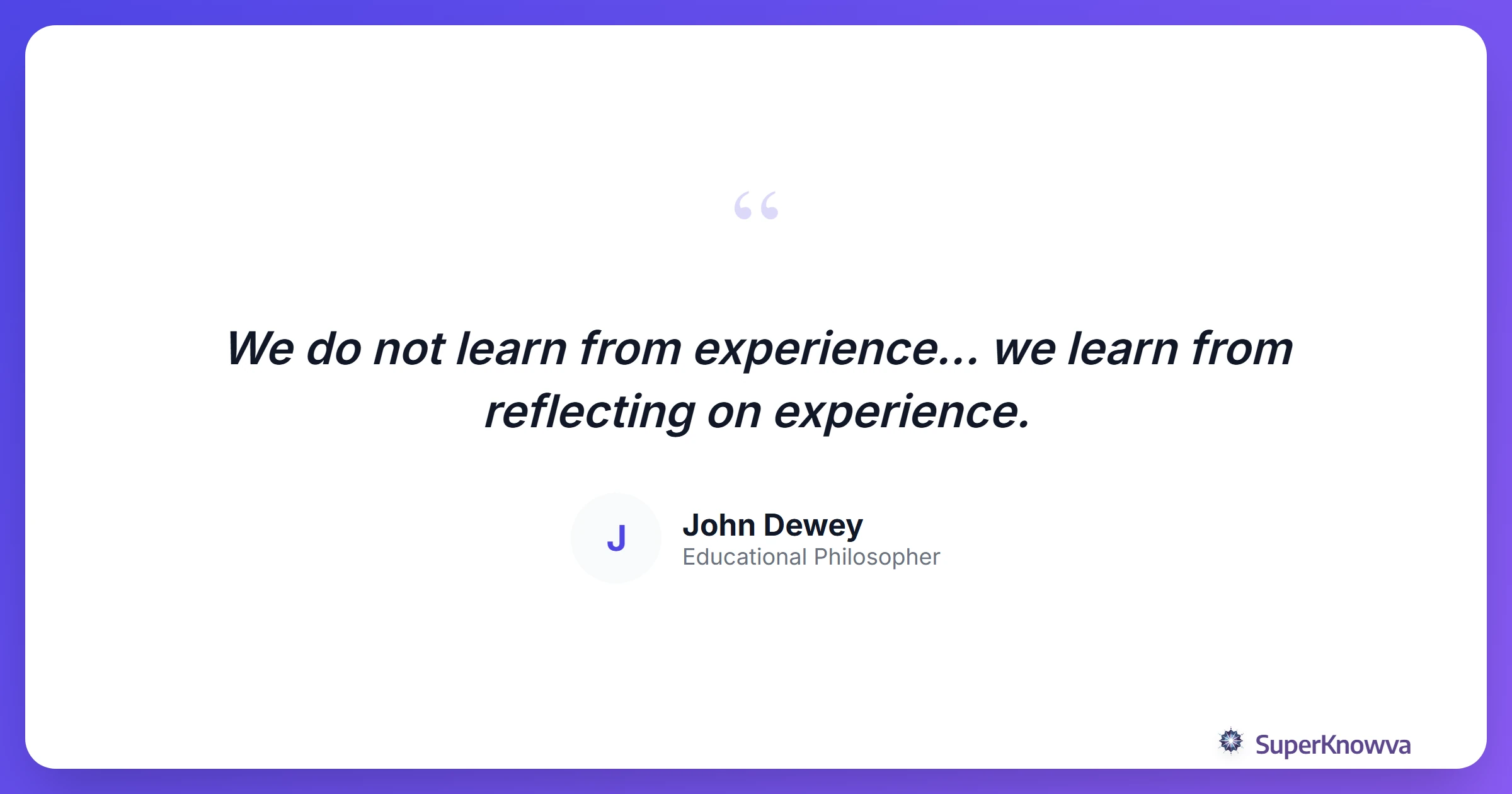 “

We do not learn from experience... we learn from reflecting on experience.

J

John Dewey
Educational Philosopher

SuperKnowva